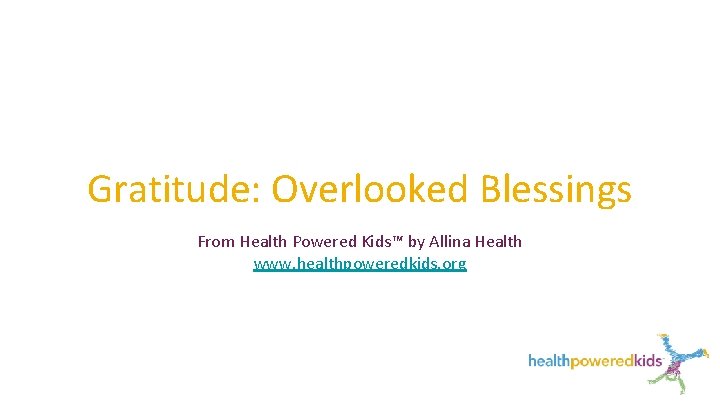 Gratitude: Overlooked Blessings

From Health Powered Kids™ by Allina Health
www.healthpoweredkids.org

healthpoweredkids